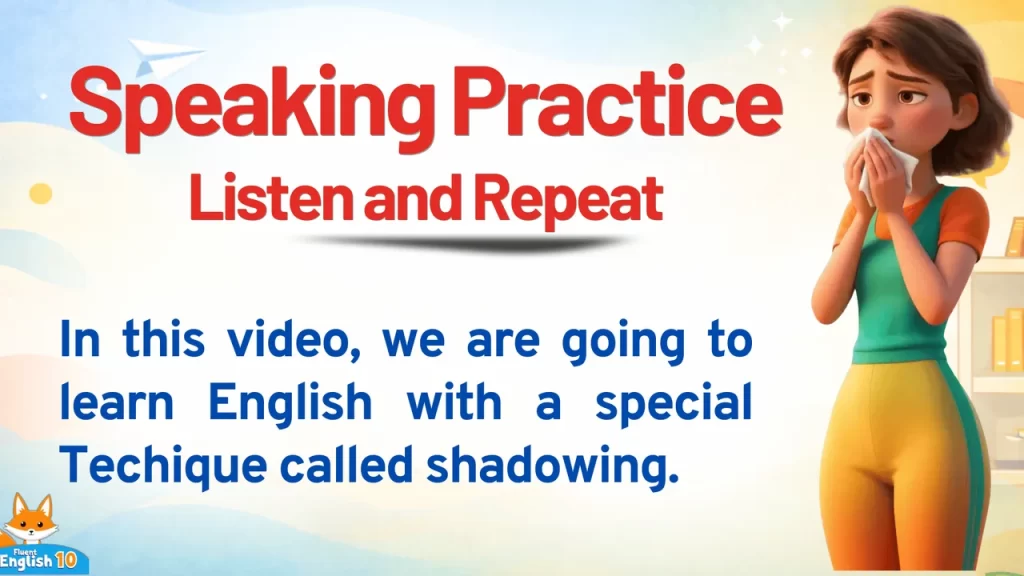 Speaking Practice
Listen and Repeat

In this video, we are going to learn English with a special Techique called shadowing.

Fluent English 10